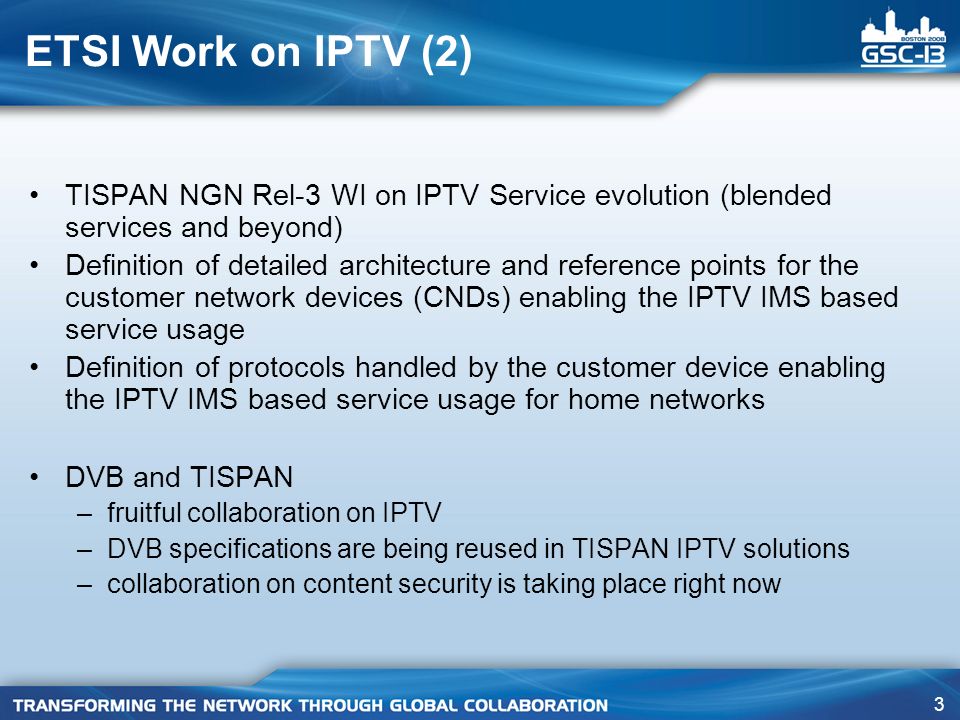 ETSI Work on IPTV (2)

BOSTON 2008
GSC-13

• TISPAN NGN Rel-3 WI on IPTV Service evolution (blended services and beyond)
• Definition of detailed architecture and reference points for the customer network devices (CNDs) enabling the IPTV IMS based service usage
• Definition of protocols handled by the customer device enabling the IPTV IMS based service usage for home networks

• DVB and TISPAN
– fruitful collaboration on IPTV
– DVB specifications are being reused in TISPAN IPTV solutions
– collaboration on content security is taking place right now

TRANSFORMING THE NETWORK THROUGH GLOBAL COLLABORATION

3